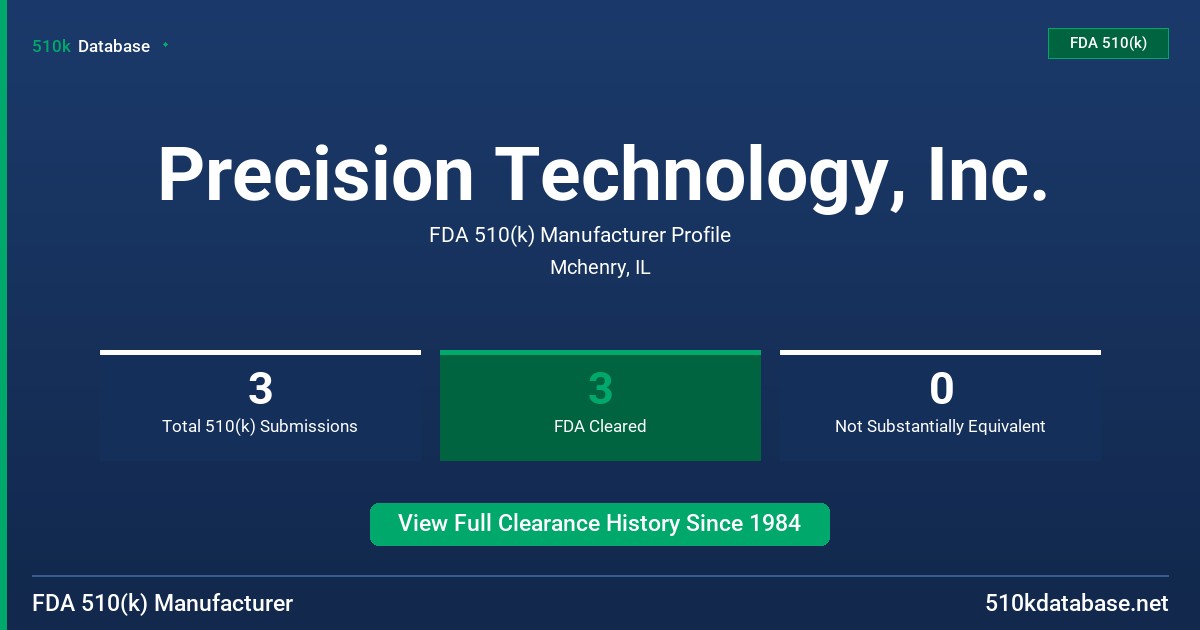 510k Database

FDA 510(k)

Precision Technology, Inc.

FDA 510(k) Manufacturer Profile

Mchenry, IL

3
Total 510(k) Submissions

3
FDA Cleared

0
Not Substantially Equivalent

View Full Clearance History Since 1984

FDA 510(k) Manufacturer

510kdatabase.net